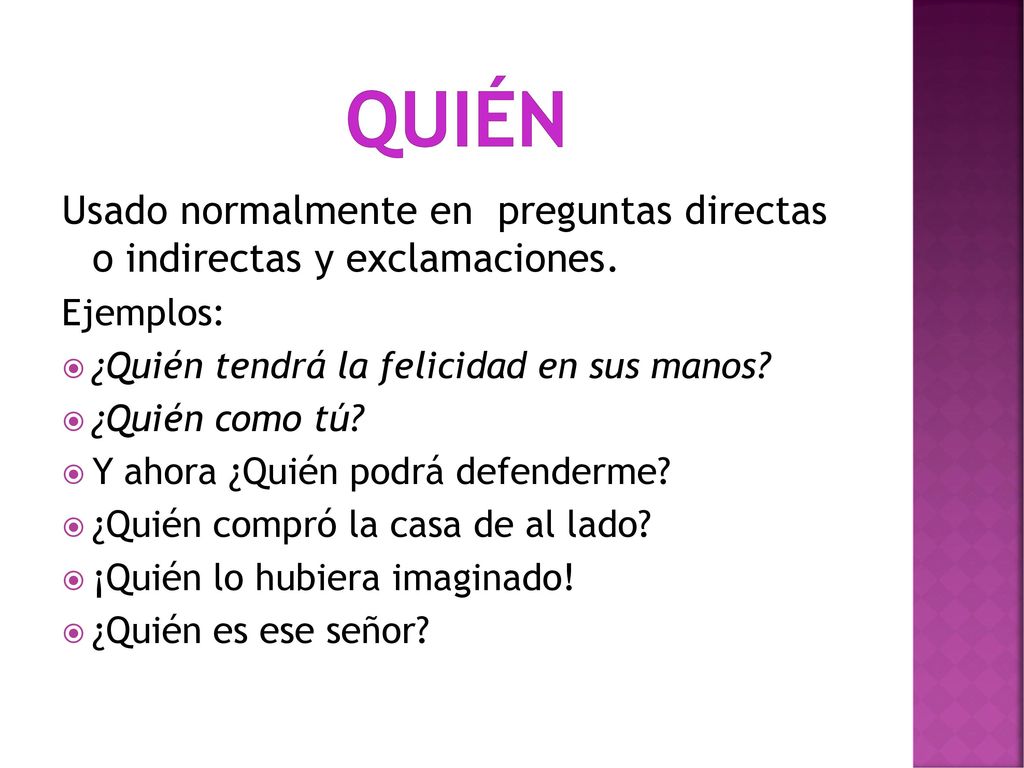 QUIÉN

Usado normalmente en preguntas directas o indirectas y exclamaciones.

Ejemplos:

¿Quién tendrá la felicidad en sus manos?

¿Quién como tú?

Y ahora ¿Quién podrá defenderme?

¿Quién compró la casa de al lado?

¡Quién lo hubiera imaginado!

¿Quién es ese señor?